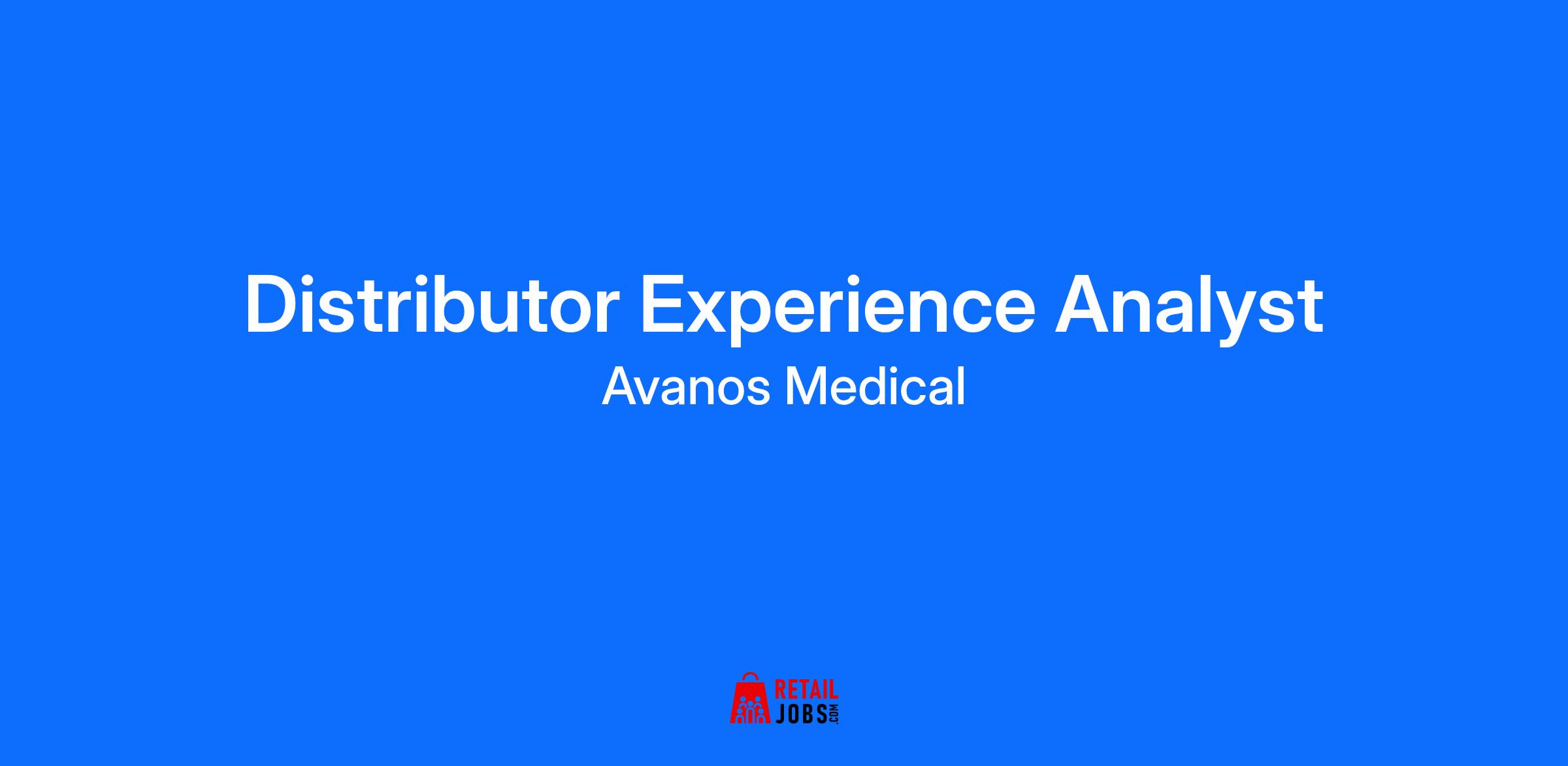 Distributor Experience Analyst
Avanos Medical

RETAIL
JOBS.COM